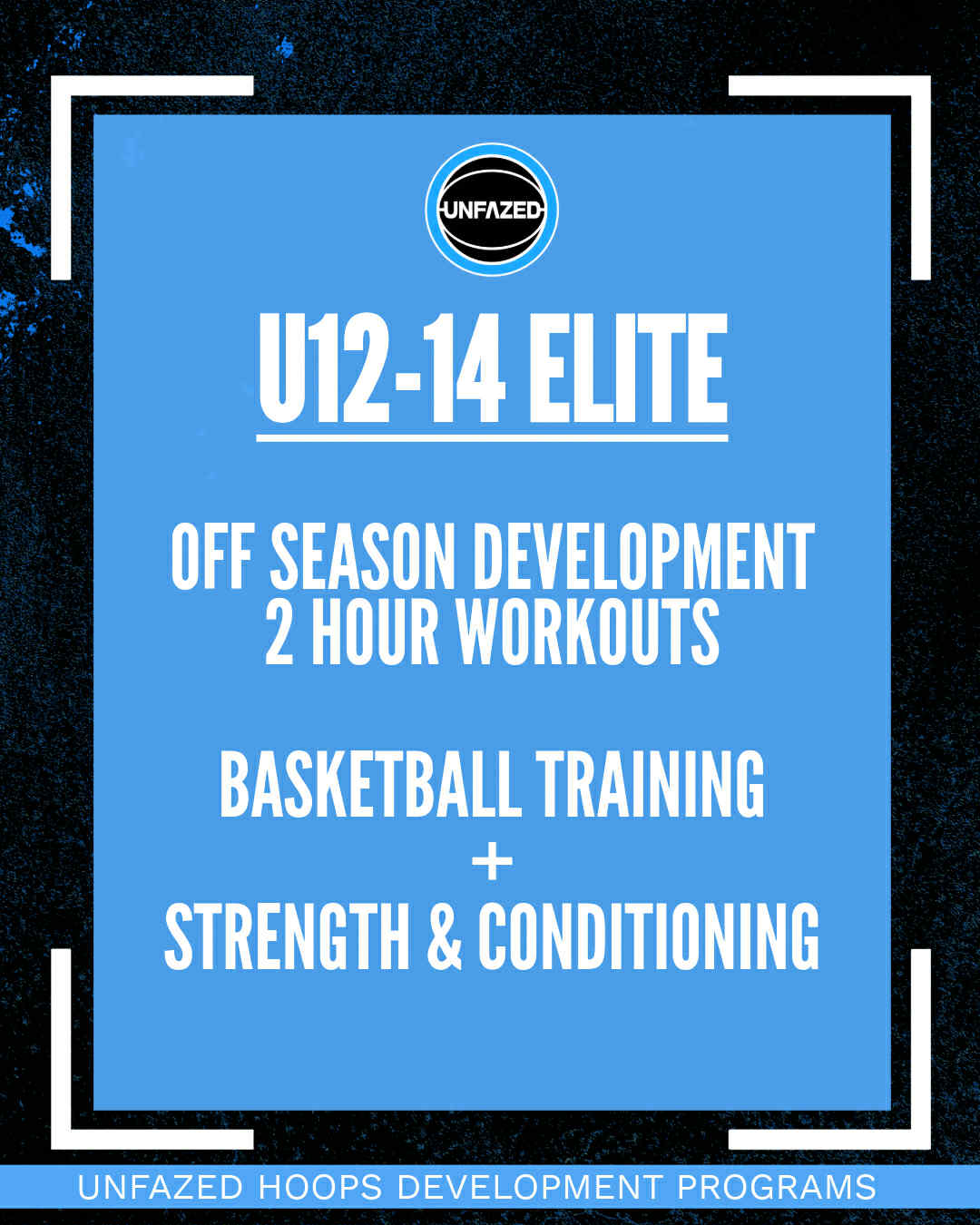 UNFAZED

U12-14 ELITE

OFF SEASON DEVELOPMENT
2 HOUR WORKOUTS

BASKETBALL TRAINING
+
STRENGTH & CONDITIONING

UNFAZED HOOPS DEVELOPMENT PROGRAMS